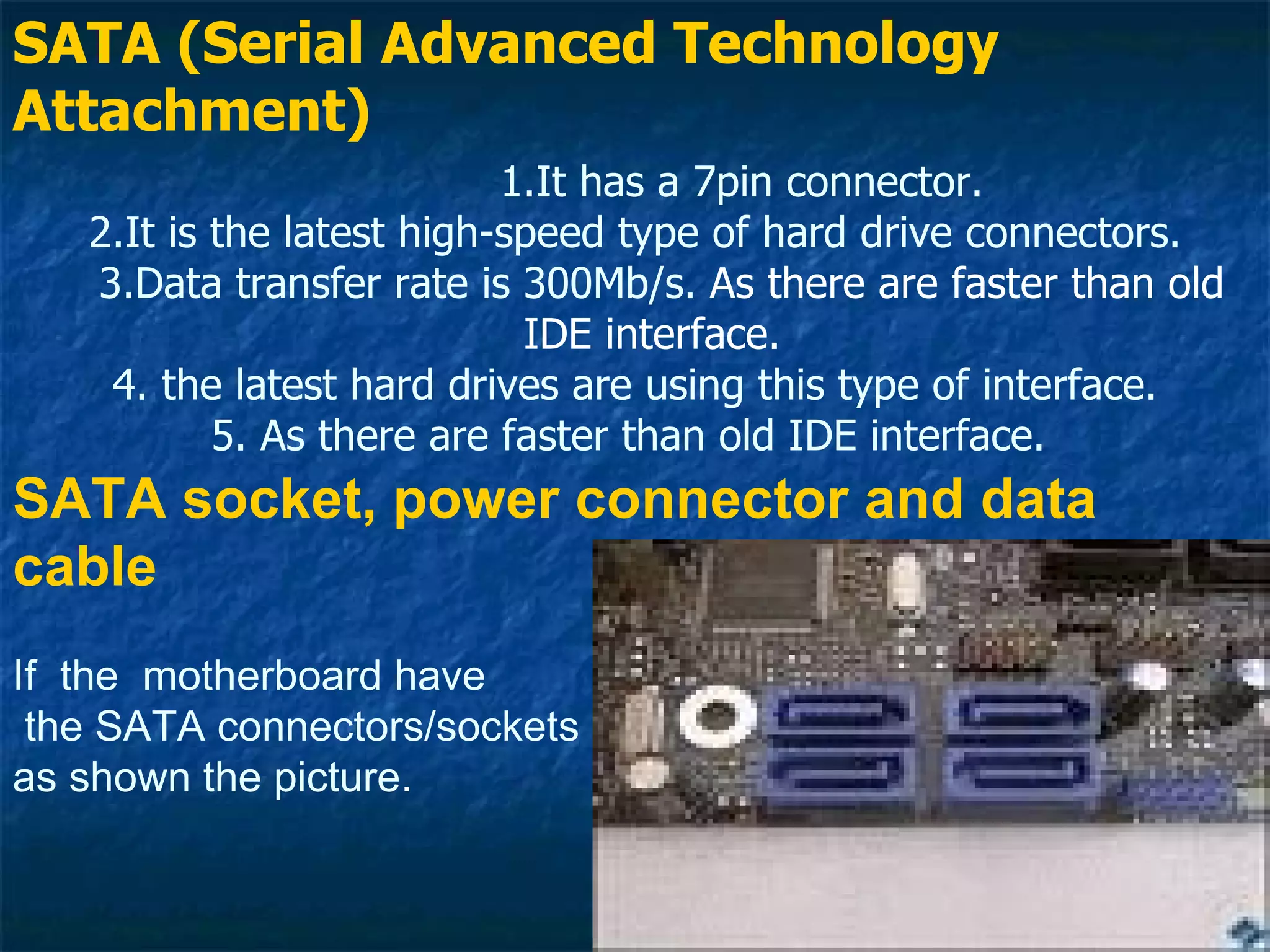 SATA (Serial Advanced Technology Attachment)

1.It has a 7pin connector.
2.It is the latest high-speed type of hard drive connectors.
3.Data transfer rate is 300Mb/s. As there are faster than old IDE interface.
4. the latest hard drives are using this type of interface.
5. As there are faster than old IDE interface.

SATA socket, power connector and data cable

If the motherboard have the SATA connectors/sockets as shown the picture.